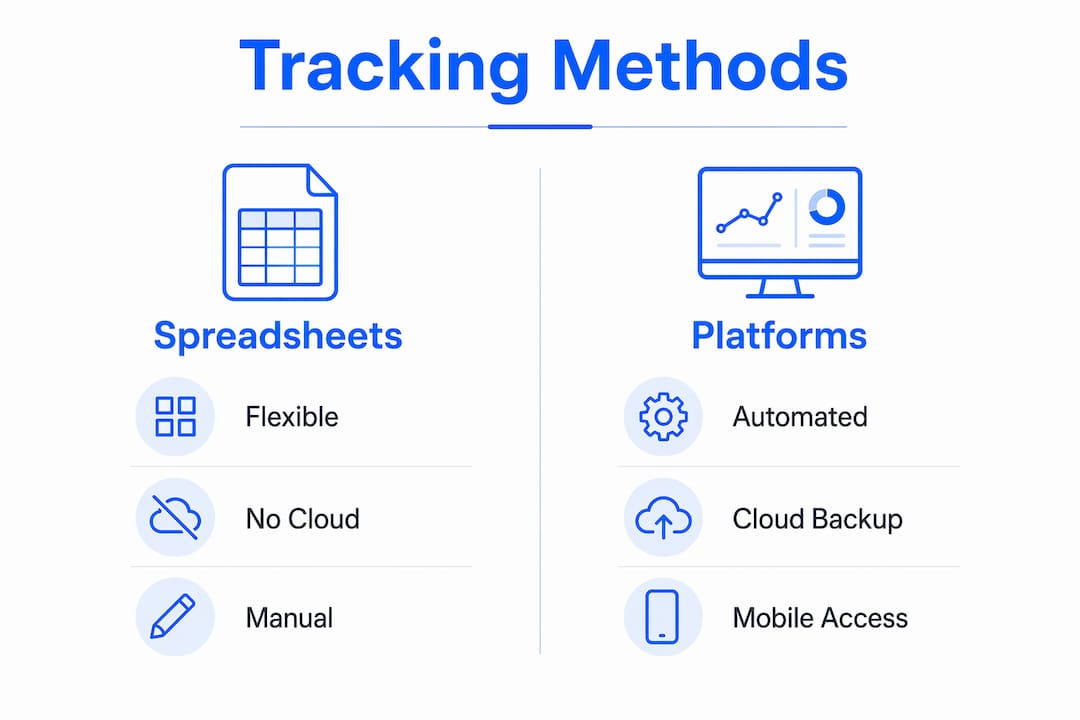 Tracking Methods

Spreadsheets

Flexible

No Cloud

Manual

Platforms

Automated

Cloud Backup

Mobile Access